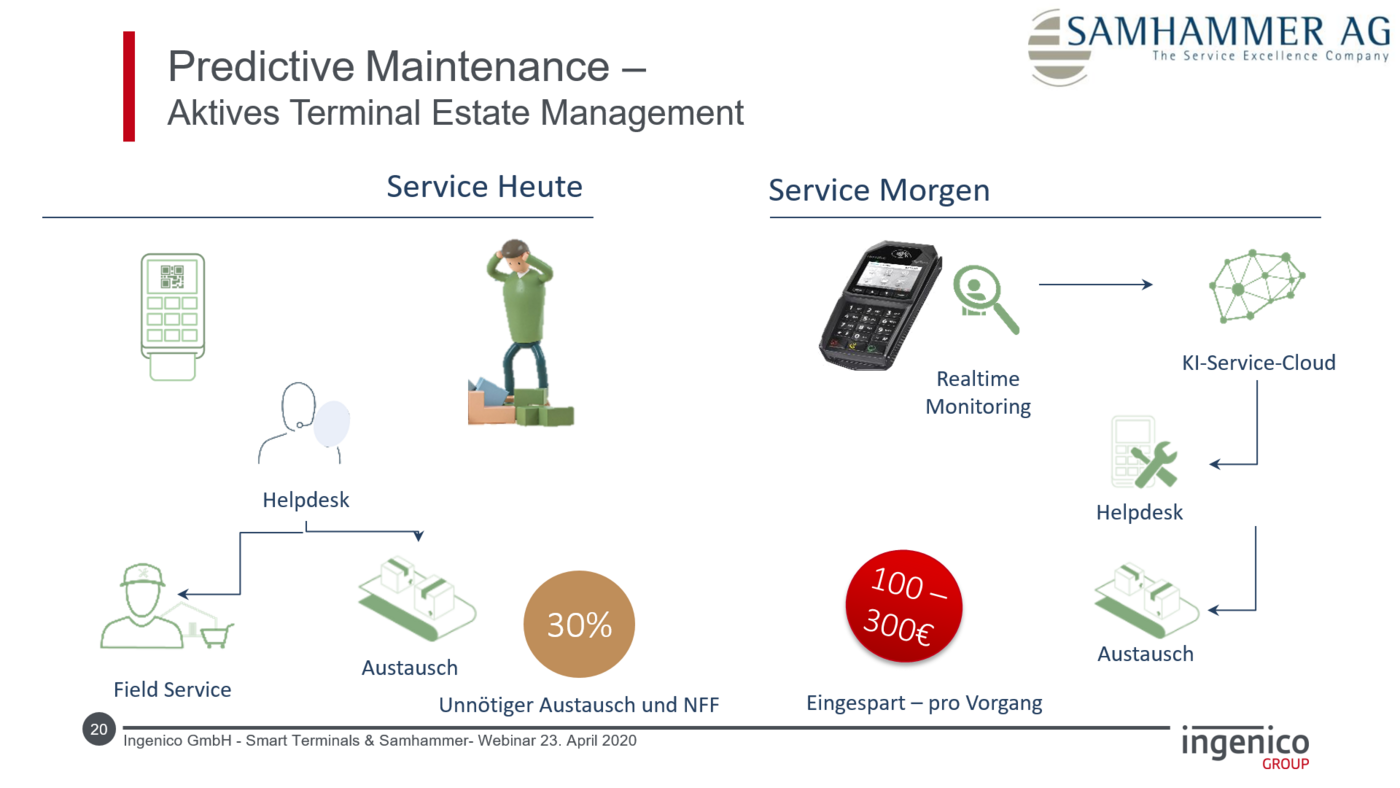 SAMHAMMER AG
The Service Excellence Company

Predictive Maintenance –
Aktives Terminal Estate Management

Service Heute

Helpdesk

Field Service

Austausch

30%

Unnötiger Austausch und NFF

Service Morgen

Realtime Monitoring

KI-Service-Cloud

Helpdesk

Austausch

100 – 300€

Eingespart – pro Vorgang

20

Ingenico GmbH - Smart Terminals & Samhammer- Webinar 23. April 2020

ingenico
GROUP